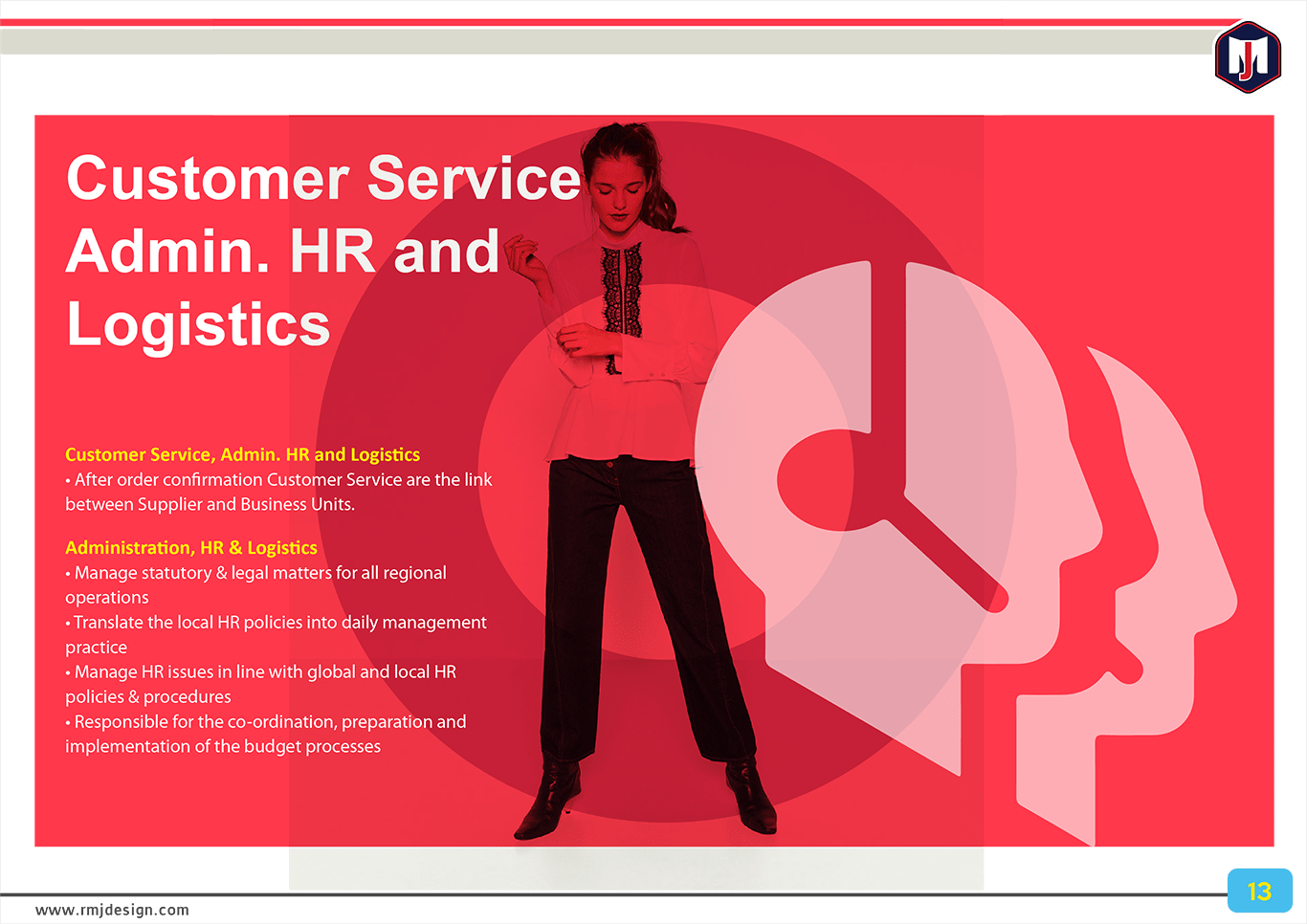 Customer Service Admin. HR and Logistics

Customer Service, Admin. HR and Logistics
• After order confirmation Customer Service are the link between Supplier and Business Units.

Administration, HR & Logistics
• Manage statutory & legal matters for all regional operations
• Translate the local HR policies into daily management practice
• Manage HR issues in line with global and local HR policies & procedures
• Responsible for the co-ordination, preparation and implementation of the budget processes

www.rmjdesign.com

13